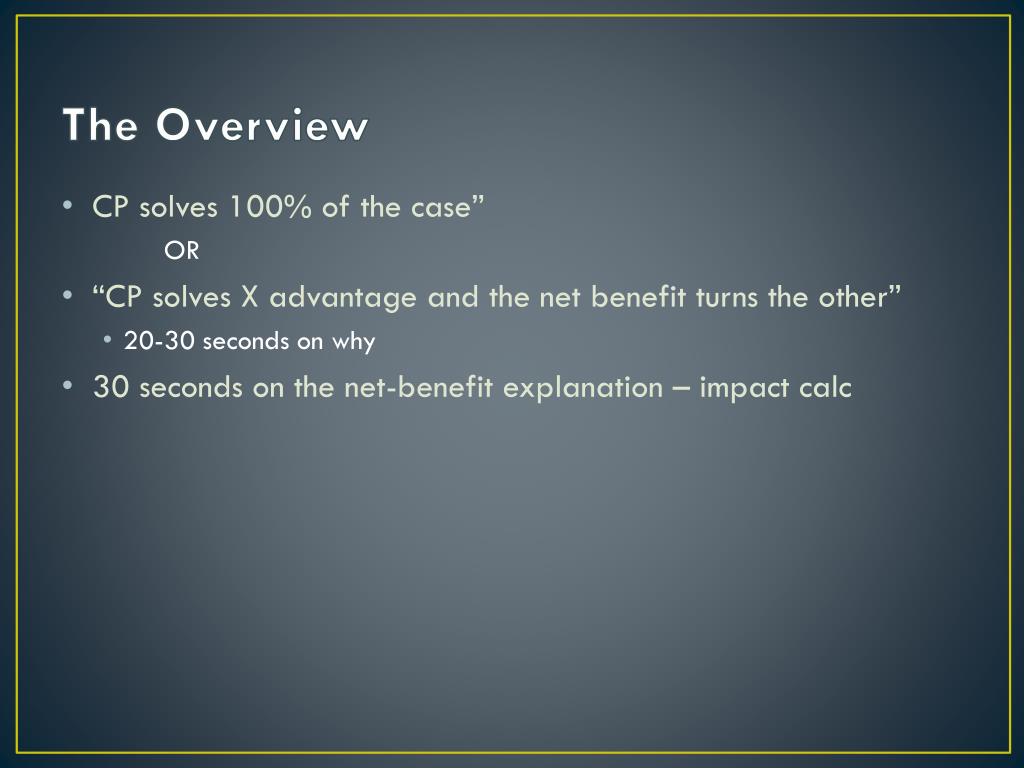 The Overview

• CP solves 100% of the case”

OR

• “CP solves X advantage and the net benefit turns the other”

• 20-30 seconds on why

• 30 seconds on the net-benefit explanation – impact calc